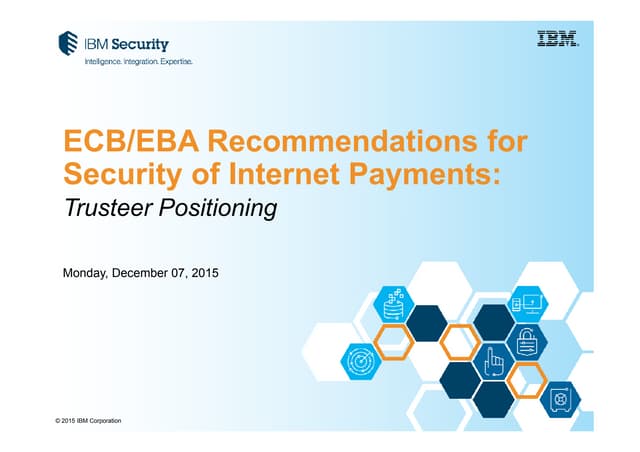 IBM Security
Intelligence. Integration. Expertise.

IBM.

ECB/EBA Recommendations for Security of Internet Payments:
Trusteer Positioning

Monday, December 07, 2015

© 2015 IBM Corporation